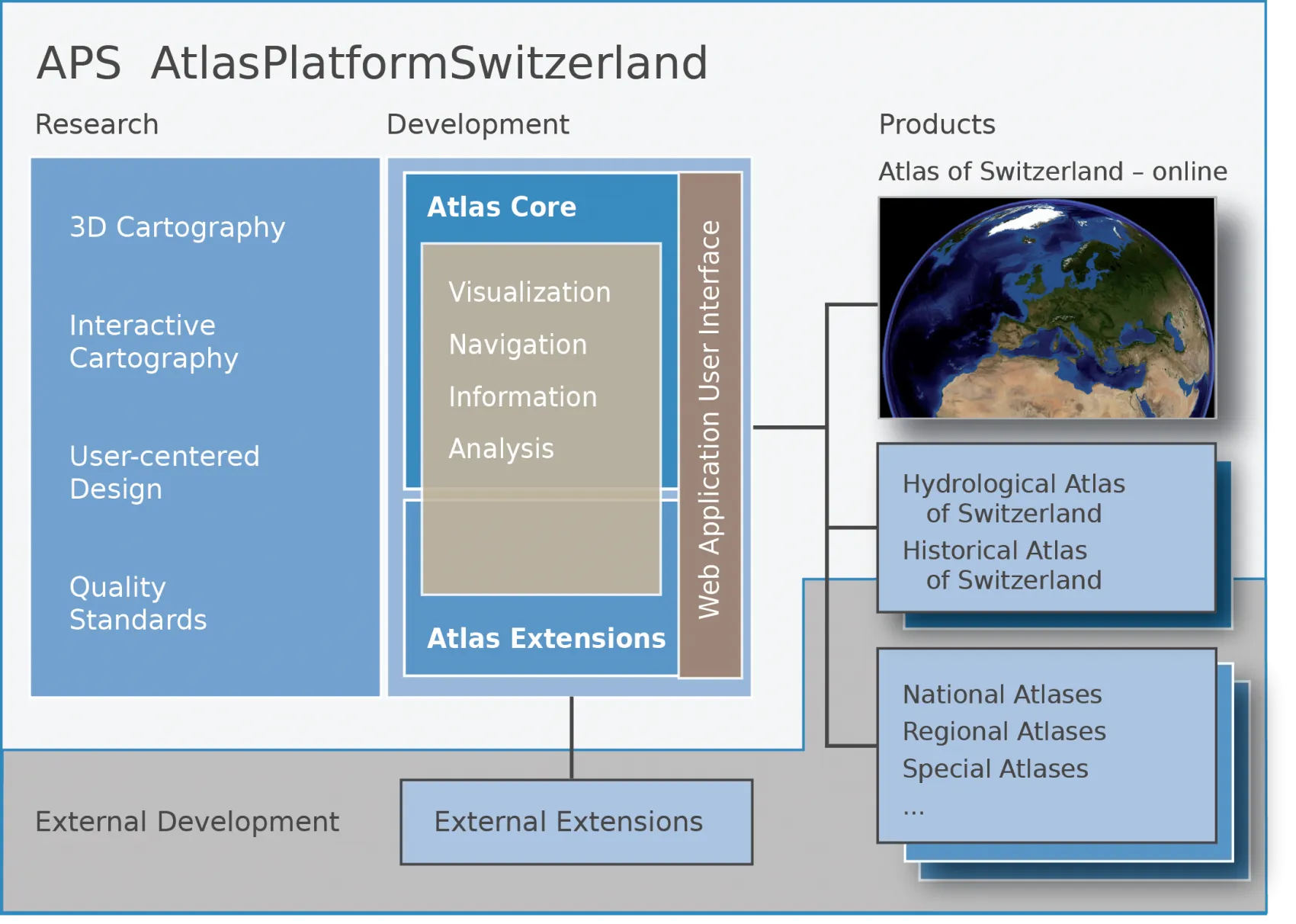 APS AtlasPlatformSwitzerland

Research

3D Cartography

Interactive Cartography

User-centered Design

Quality Standards

Development

Atlas Core

Visualization

Navigation

Information

Analysis

Atlas Extensions

Web Application User Interface

Products

Atlas of Switzerland – online

Hydrological Atlas of Switzerland

Historical Atlas of Switzerland

National Atlases

Regional Atlases

Special Atlases

...

External Development

External Extensions